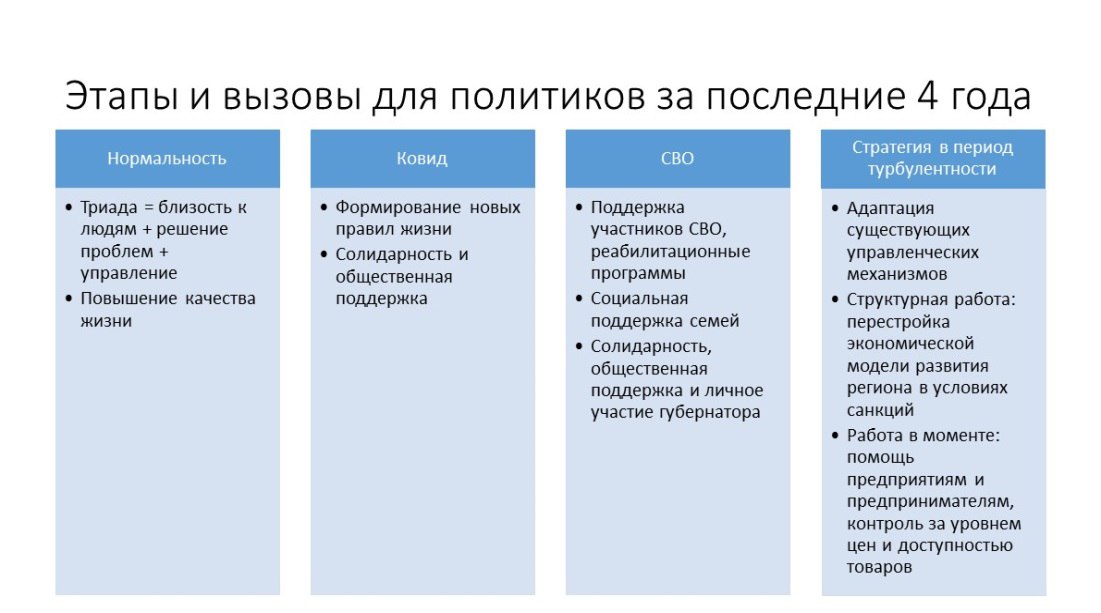 Этапы и вызовы для политиков за последние 4 года

Нормальность

• Триада = близость к людям + решение проблем + управление
• Повышение качества жизни

Ковид

• Формирование новых правил жизни
• Солидарность и общественная поддержка

СВО

• Поддержка участников СВО, реабилитационные программы
• Социальная поддержка семей
• Солидарность, общественная поддержка и личное участие губернатора

Стратегия в период турбулентности

• Адаптация существующих управленческих механизмов
• Структурная работа: перестройка экономической модели развития региона в условиях санкций
• Работа в моменте: помощь предприятиям и предпринимателям, контроль за уровнем цен и доступностью товаров